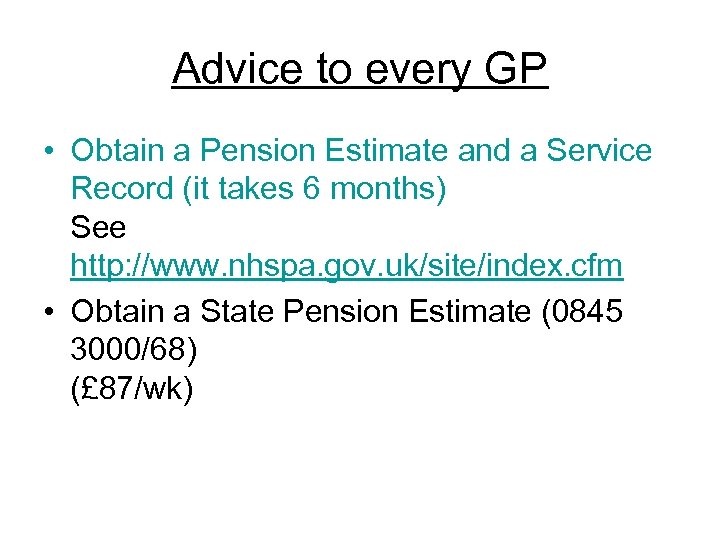 Advice to every GP

• Obtain a Pension Estimate and a Service Record (it takes 6 months)
See
http://www.nhspa.gov.uk/site/index.cfm

• Obtain a State Pension Estimate (0845 3000/68)
(£87/wk)